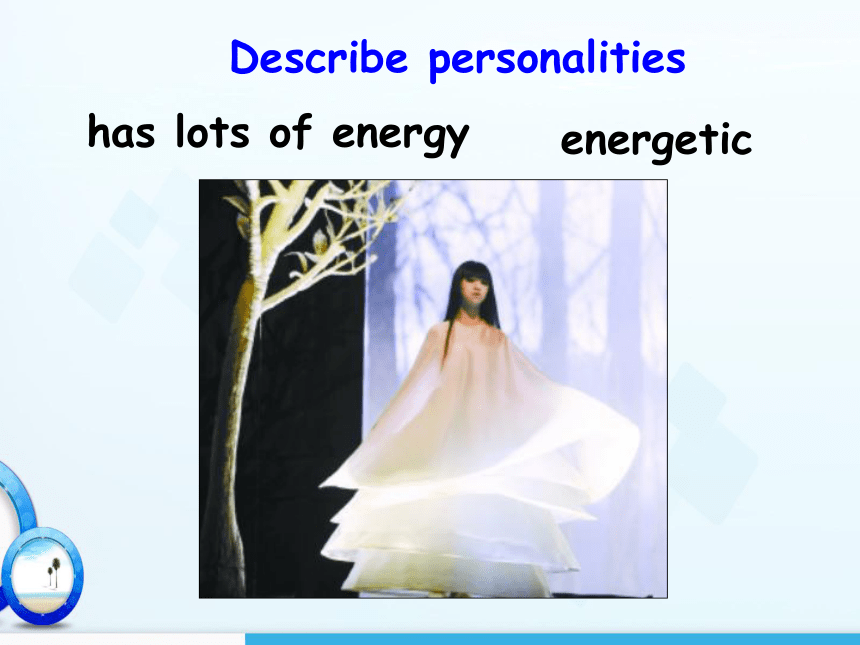 Describe personalities

has lots of energy

energetic